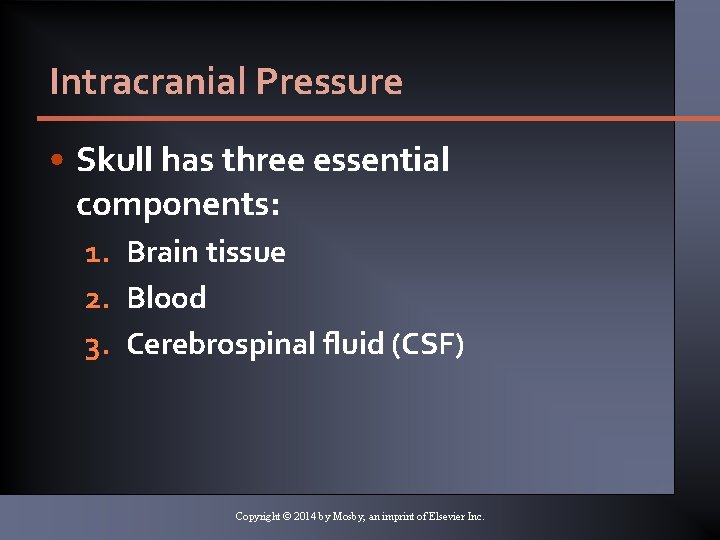 Intracranial Pressure

• Skull has three essential components:

1. Brain tissue
2. Blood
3. Cerebrospinal fluid (CSF)

Copyright © 2014 by Mosby, an imprint of Elsevier Inc.